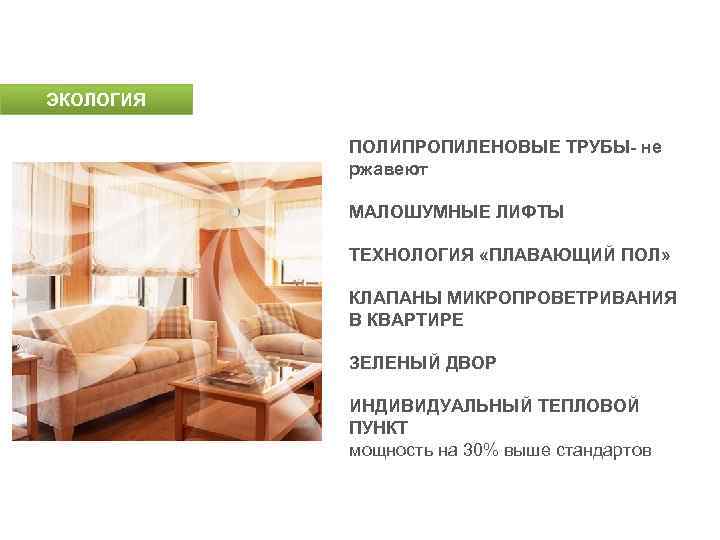 ЭКОЛОГИЯ

ПОЛИПРОПИЛЕНОВЫЕ ТРУБЫ- не ржавеют

МАЛОШУМНЫЕ ЛИФТЫ

ТЕХНОЛОГИЯ «ПЛАВАЮЩИЙ ПОЛ»

КЛАПАНЫ МИКРОПРОВЕТРИВАНИЯ В КВАРТИРЕ

ЗЕЛЕНЫЙ ДВОР

ИНДИВИДУАЛЬНЫЙ ТЕПЛОВОЙ ПУНКТ
мощность на 30% выше стандартов